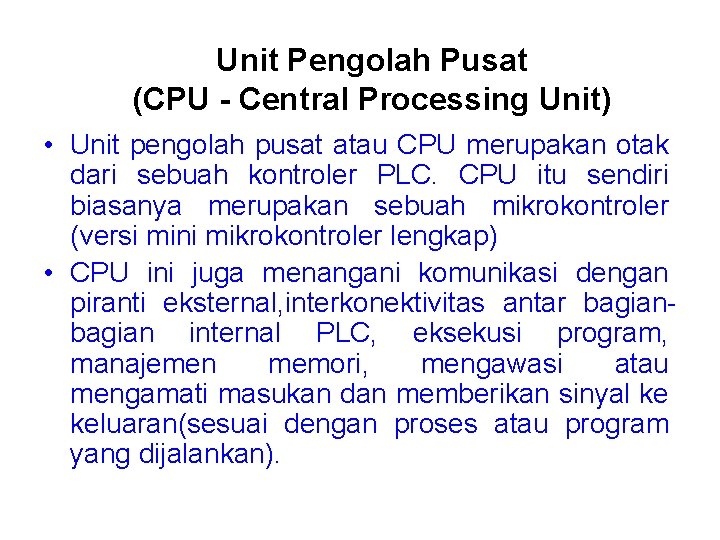 Unit Pengolah Pusat
(CPU - Central Processing Unit)

• Unit pengolah pusat atau CPU merupakan otak dari sebuah kontroler PLC. CPU itu sendiri biasanya merupakan sebuah mikrokontroler (versi mini mikrokontroler lengkap)

• CPU ini juga menangani komunikasi dengan piranti eksternal,interkonektivitas antar bagian-bagian internal PLC, eksekusi program, manajemen memori, mengawasi atau mengamati masukan dan memberikan sinyal ke keluaran(sesuai dengan proses atau program yang dijalankan).